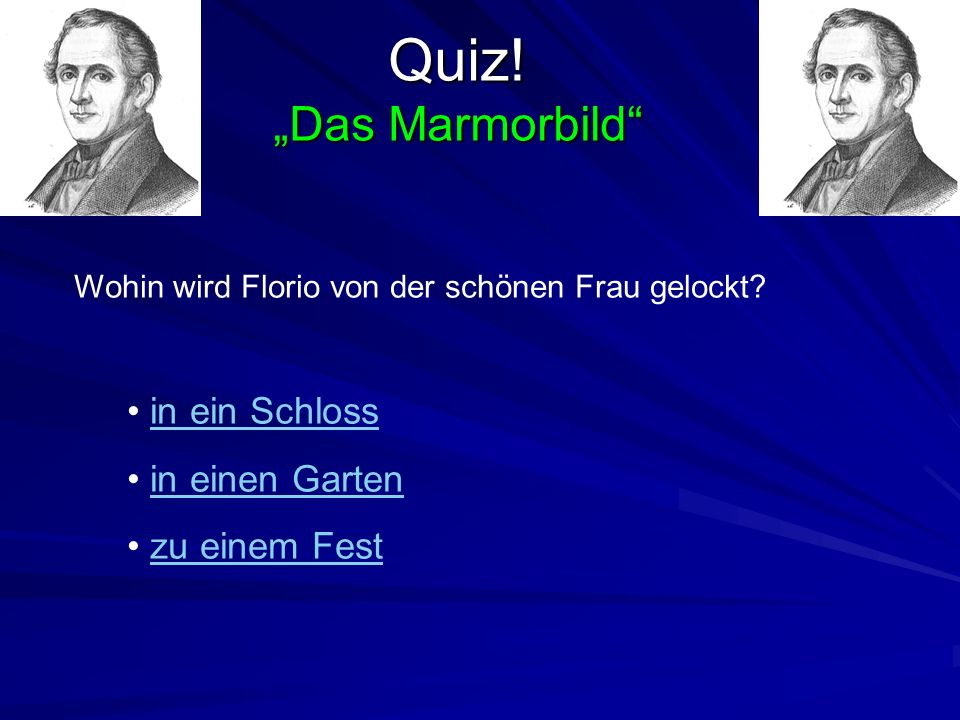 Quiz!
„Das Marmorbild“

Wohin wird Florio von der schönen Frau gelockt?

• in ein Schloss
• in einen Garten
• zu einem Fest